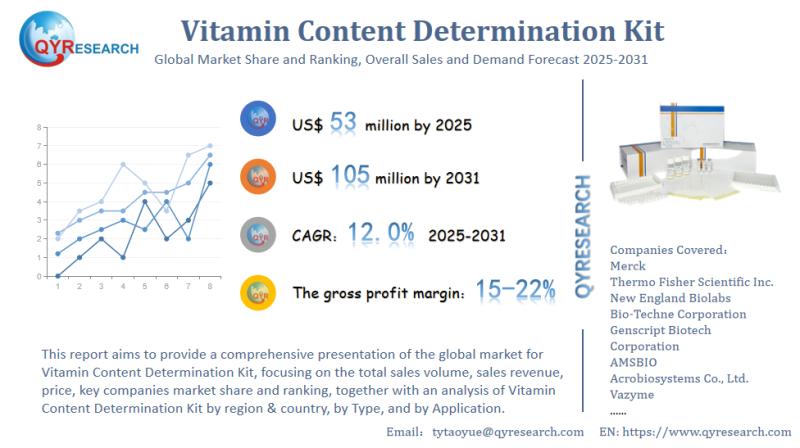 QYRESEARCH

Vitamin Content Determination Kit

Global Market Share and Ranking, Overall Sales and Demand Forecast 2025-2031

8
7
6
5
4
3
2
1
0
1 2 3 4 5 6 7 8

QYR US$ 53 million by 2025

QYR US$ 105 million by 2031

QYR CAGR: 12.0% 2025-2031

QYR The gross profit margin: 15-22%

QYRESEARCH

Companies Covered:
Merck
Thermo Fisher Scientific Inc.
New England Biolabs
Bio-Techne Corporation
Genscript Biotech Corporation
AMSBIO
Acrobiosystems Co., Ltd.
Vazyme
......

This report aims to provide a comprehensive presentation of the global market for Vitamin Content Determination Kit, focusing on the total sales volume, sales revenue, price, key companies market share and ranking, together with an analysis of Vitamin Content Determination Kit by region & country, by Type, and by Application.

Email: tytaoyue@qyresearch.com EN: https://www.qyresearch.com